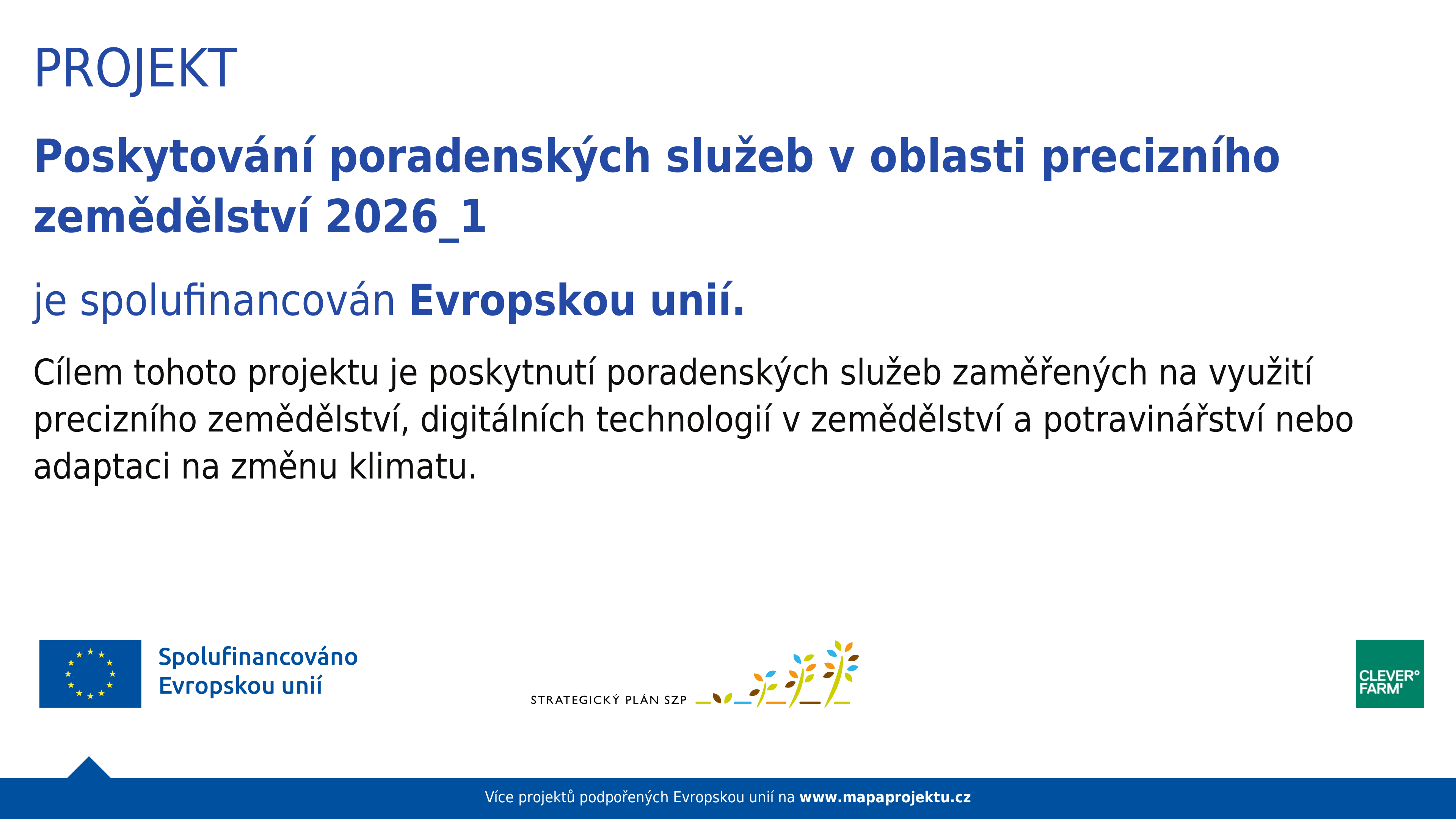 PROJEKT

Poskytování poradenských služeb v oblasti precizního zemědělství 2026_1

je spolufinancován Evropskou unií.

Cílem tohoto projektu je poskytnutí poradenských služeb zaměřených na využití precizního zemědělství, digitálních technologií v zemědělství a potravinářství nebo adaptaci na změnu klimatu.

Spolufinancováno Evropskou unií

STRATEGICKÝ PLÁN SZP

CLEVER° FARM'

Více projektů podpořených Evropskou unií na www.mapaprojektu.cz